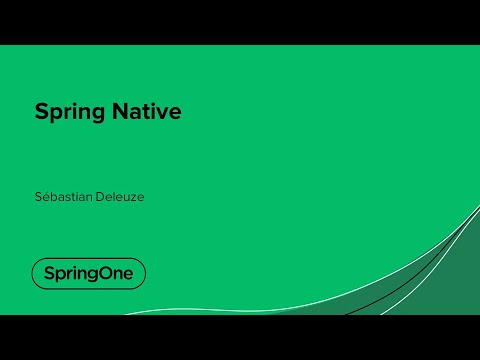 Spring Native

Sébastian Deleuze

SpringOne